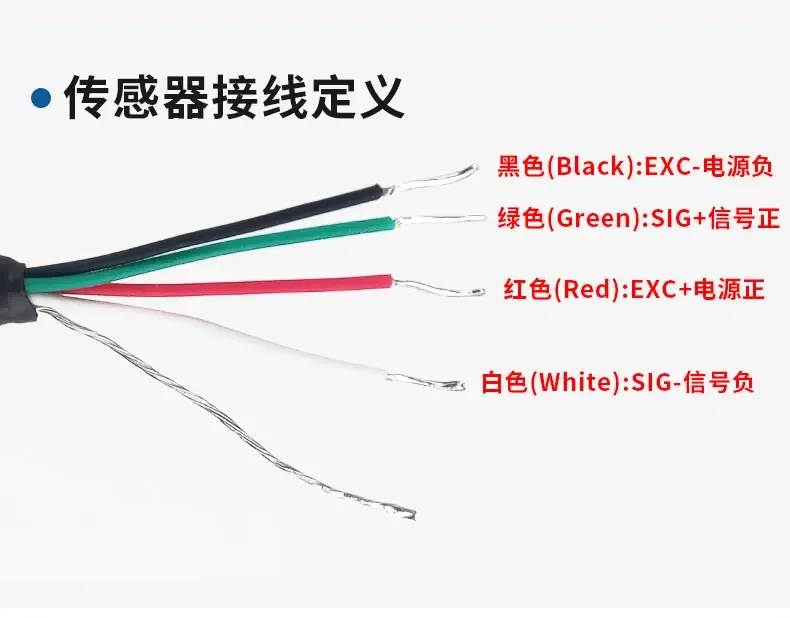 传感器接线定义

黑色(Black):EXC-电源负

绿色(Green):SIG+信号正

红色(Red):EXC+电源正

白色(White):SIG-信号负